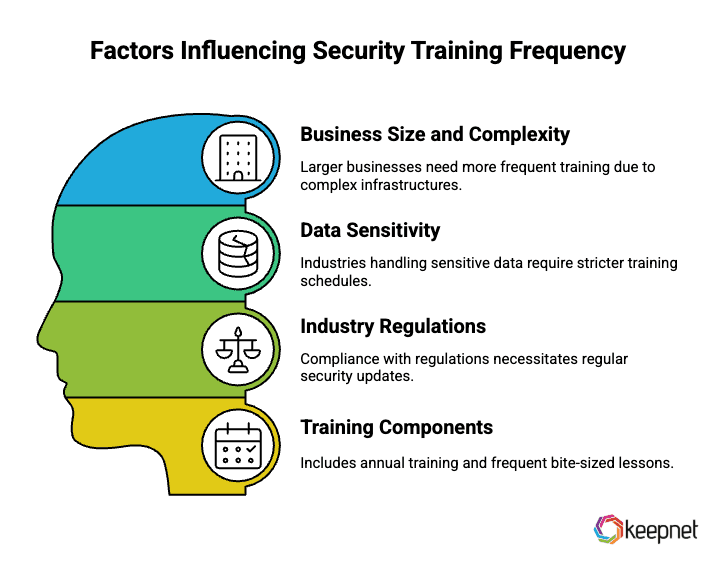 Factors Influencing Security Training Frequency

Business Size and Complexity

Larger businesses need more frequent training due to complex infrastructures.

Data Sensitivity

Industries handling sensitive data require stricter training schedules.

Industry Regulations

Compliance with regulations necessitates regular security updates.

Training Components

Includes annual training and frequent bite-sized lessons.

keepnet